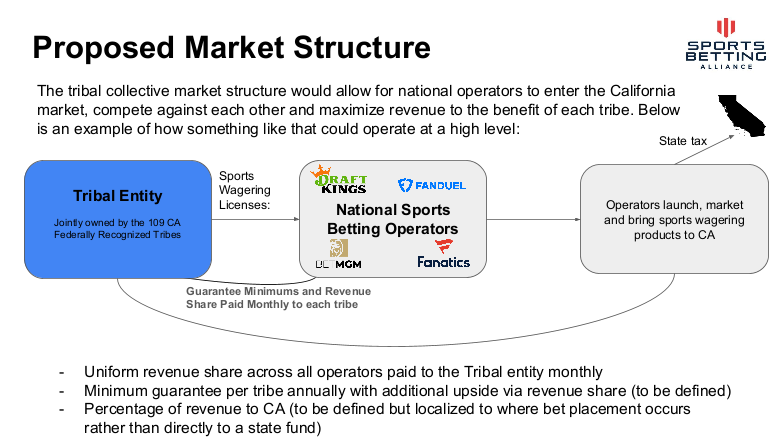 Proposed Market Structure

SPORTS BETTING ALLIANCE

The tribal collective market structure would allow for national operators to enter the California market, compete against each other and maximize revenue to the benefit of each tribe. Below is an example of how something like that could operate at a high level:

State tax

Tribal Entity

Jointly owned by the 109 CA Federally Recognized Tribes

Sports Wagering Licenses:

DRAFT KINGS

FANDUEL

National Sports Betting Operators

BETMGM

Fanatics

Operators launch, market and bring sports wagering products to CA

Guarantee Minimums and Revenue Share Paid Monthly to each tribe

- Uniform revenue share across all operators paid to the Tribal entity monthly
- Minimum guarantee per tribe annually with additional upside via revenue share (to be defined)
- Percentage of revenue to CA (to be defined but localized to where bet placement occurs rather than directly to a state fund)